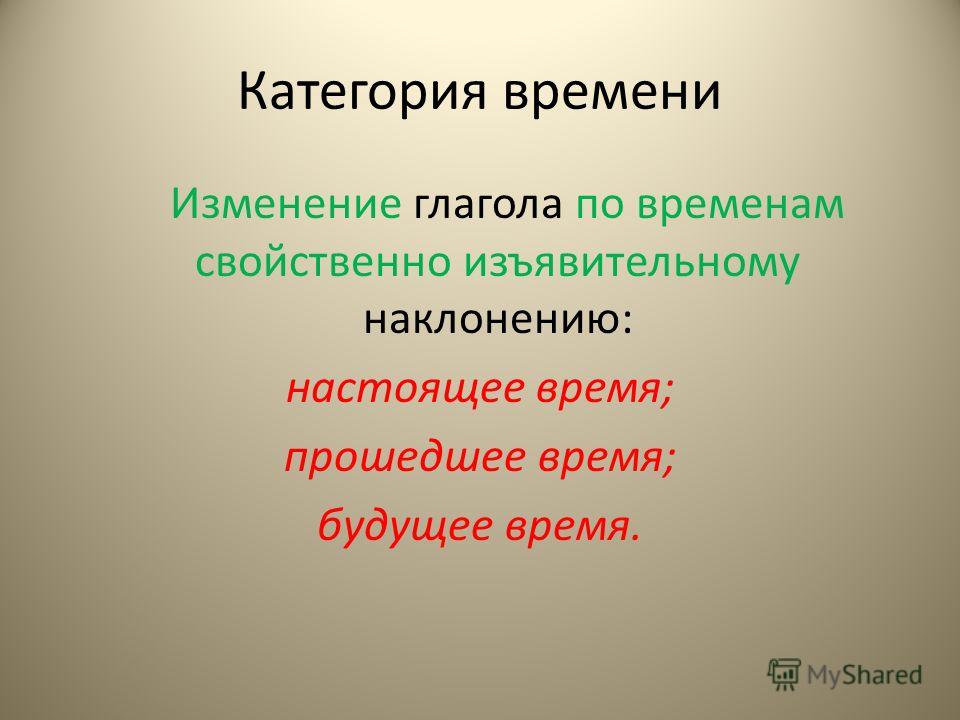 Категория времени

Изменение глагола по временам свойственно изъявительному наклонению:

настоящее время;

прошедшее время;

будущее время.

MyShared